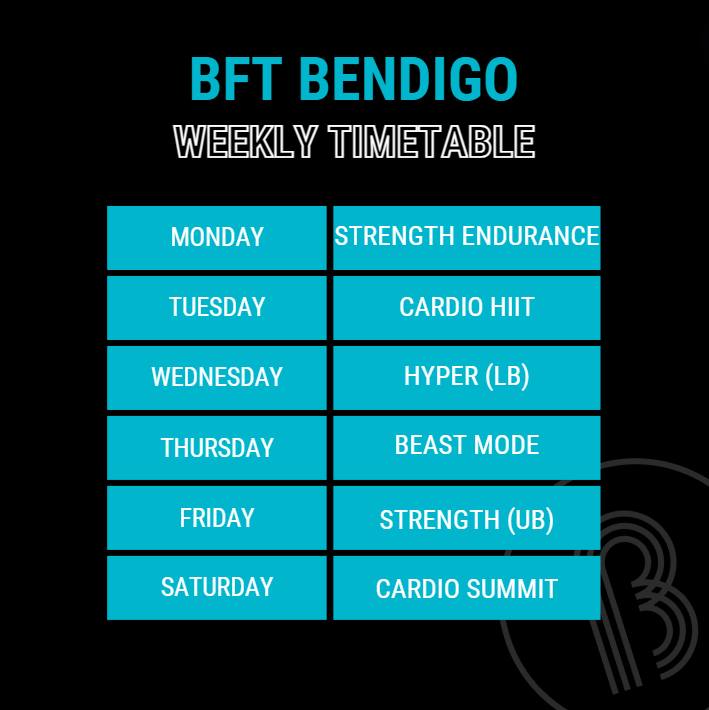 BFT BENDIGO
WEEKLY TIMETABLE

| MONDAY | STRENGTH ENDURANCE |
|---|---|
| TUESDAY | CARDIO HIIT |
| WEDNESDAY | HYPER (LB) |
| THURSDAY | BEAST MODE |
| FRIDAY | STRENGTH (UB) |
| SATURDAY | CARDIO SUMMIT |